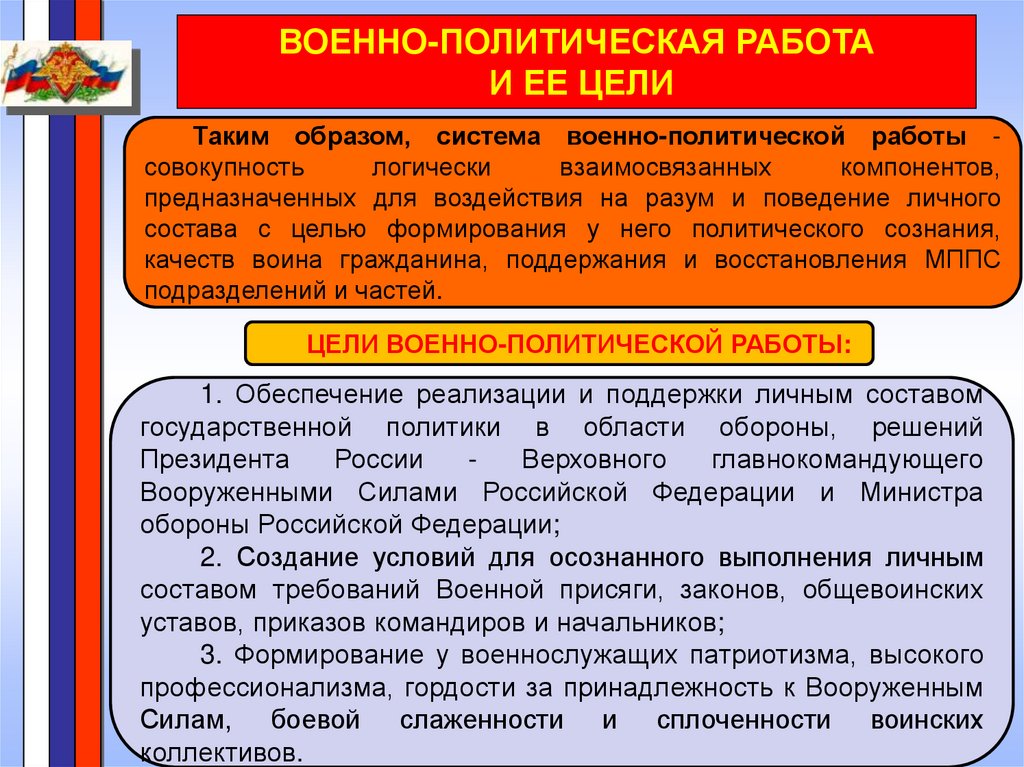 ВОЕННО-ПОЛИТИЧЕСКАЯ РАБОТА И ЕЕ ЦЕЛИ

Таким образом, система военно-политической работы - совокупность логически взаимосвязанных компонентов, предназначенных для воздействия на разум и поведение личного состава с целью формирования у него политического сознания, качеств воина гражданина, поддержания и восстановления МППС подразделений и частей.

ЦЕЛИ ВОЕННО-ПОЛИТИЧЕСКОЙ РАБОТЫ:

1. Обеспечение реализации и поддержки личным составом государственной политики в области обороны, решений Президента России - Верховного главнокомандующего Вооруженными Силами Российской Федерации и Министра обороны Российской Федерации;

2. Создание условий для осознанного выполнения личным составом требований Военной присяги, законов, общевоинских уставов, приказов командиров и начальников;

3. Формирование у военнослужащих патриотизма, высокого профессионализма, гордости за принадлежность к Вооруженным Силам, боевой слаженности и сплоченности воинских коллективов.